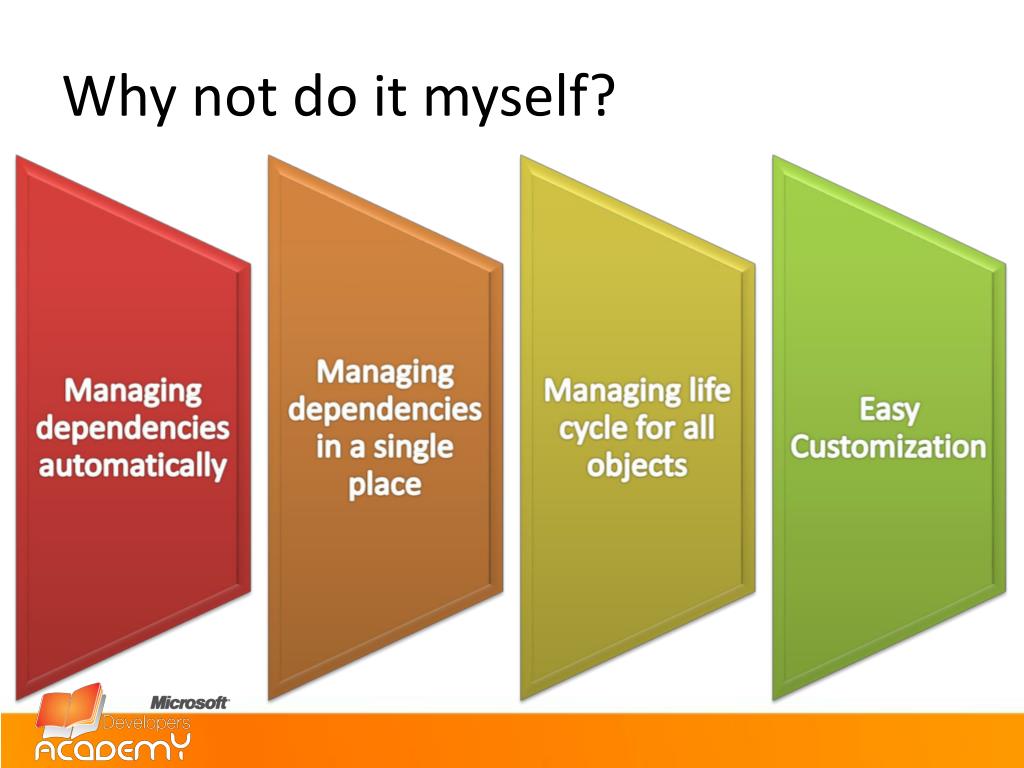 Why not do it myself?

Managing dependencies automatically

Managing dependencies in a single place

Managing life cycle for all objects

Easy Customization

Microsoft
Developers
ACADEMY